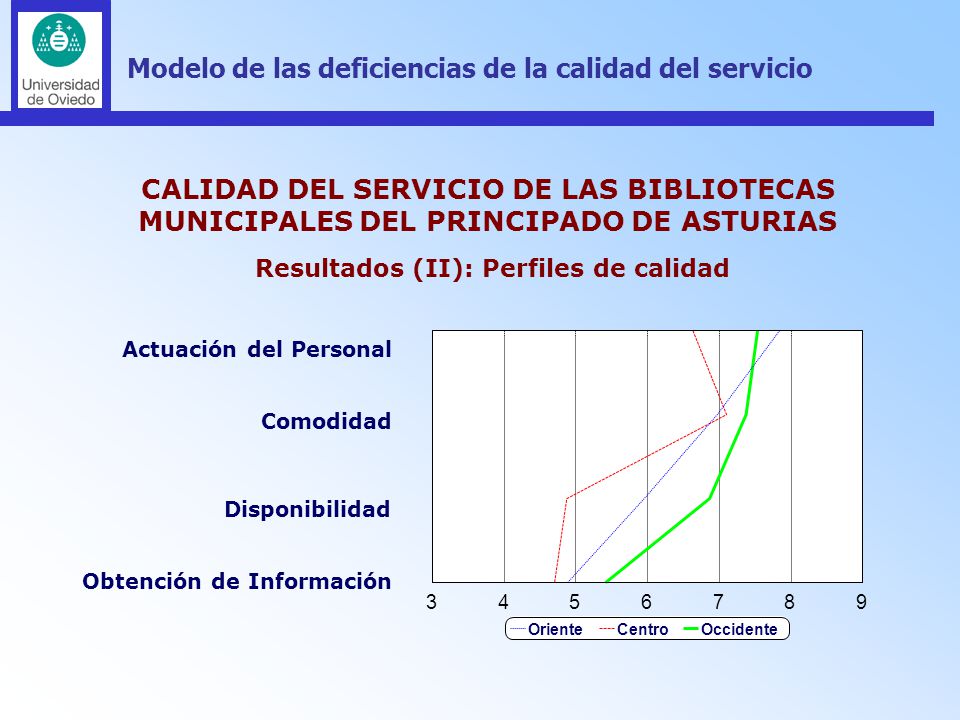 Universidad de Oviedo

Modelo de las deficiencias de la calidad del servicio

CALIDAD DEL SERVICIO DE LAS BIBLIOTECAS MUNICIPALES DEL PRINCIPADO DE ASTURIAS

Resultados (II): Perfiles de calidad

Actuación del Personal

Comodidad

Disponibilidad

Obtención de Información

3 4 5 6 7 8 9

Oriente Centro Occidente